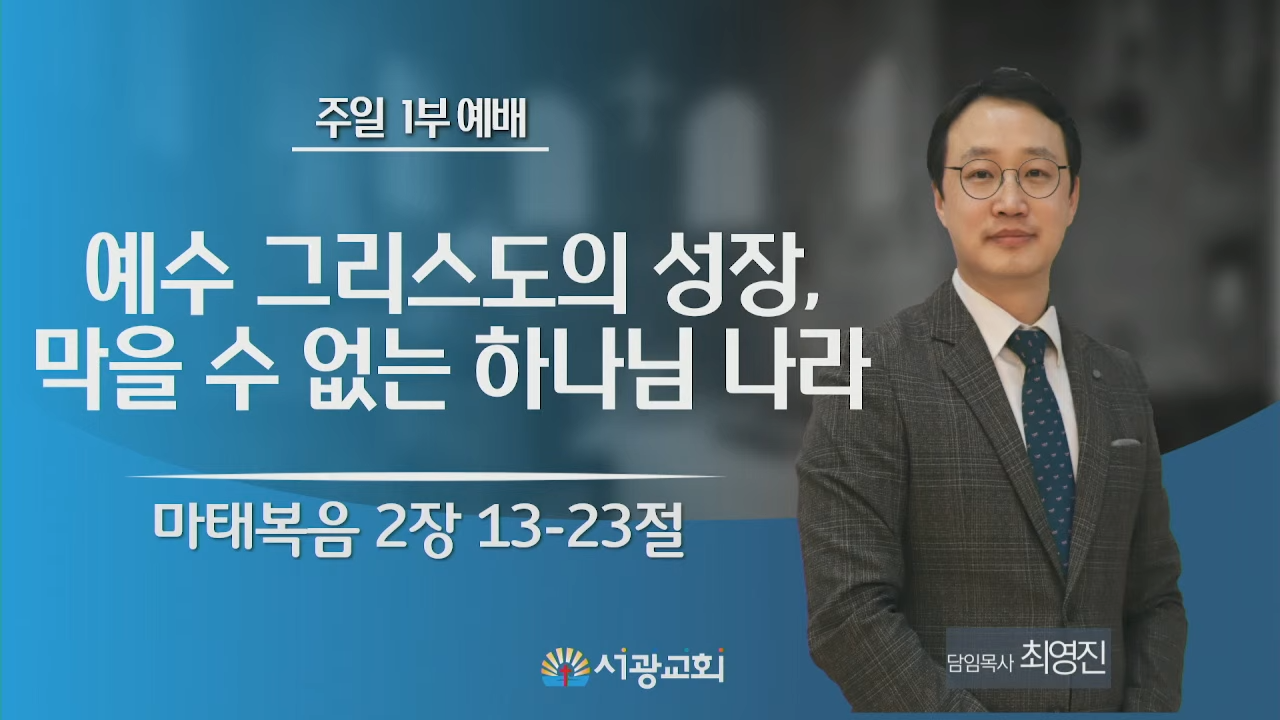 주일 1부 예배

예수 그리스도의 성장, 막을 수 없는 하나님 나라

마태복음 2장 13-23절

서광교회

담임목사 최영진